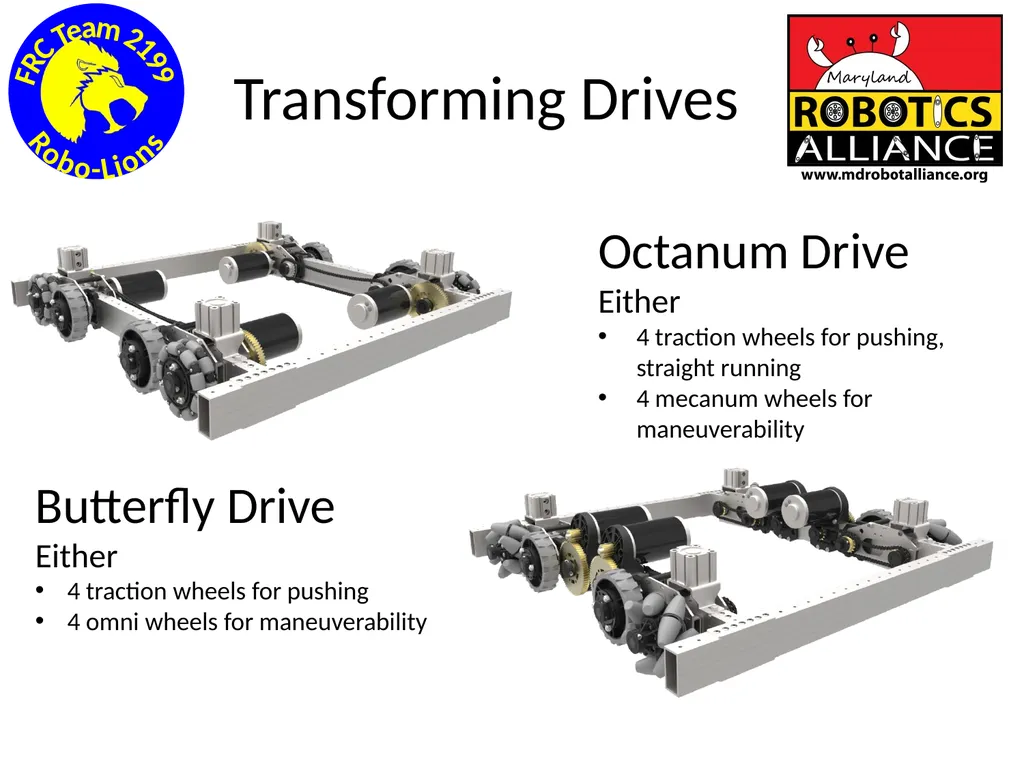 FRC Team 2199
Robo-Lions

Transforming Drives

Maryland
ROBOTICS
ALLIANCE
www.mdrobotalliance.org

Octanum Drive
Either
• 4 traction wheels for pushing, straight running
• 4 mecanum wheels for maneuverability

Butterfly Drive
Either
• 4 traction wheels for pushing
• 4 omni wheels for maneuverability